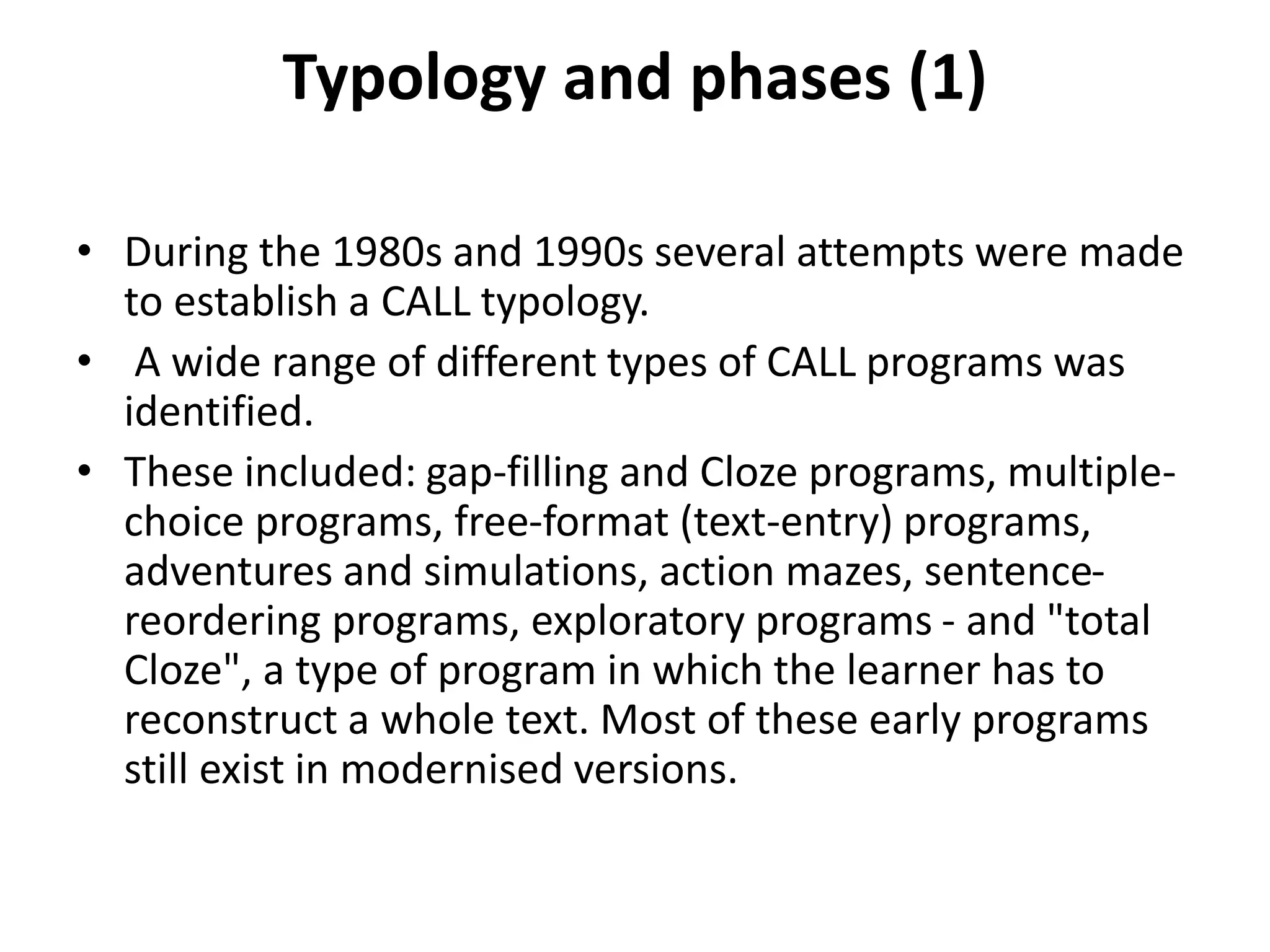 Typology and phases (1)

• During the 1980s and 1990s several attempts were made to establish a CALL typology.

• A wide range of different types of CALL programs was identified.

• These included: gap-filling and Cloze programs, multiple-choice programs, free-format (text-entry) programs, adventures and simulations, action mazes, sentence-reordering programs, exploratory programs - and "total Cloze", a type of program in which the learner has to reconstruct a whole text. Most of these early programs still exist in modernised versions.